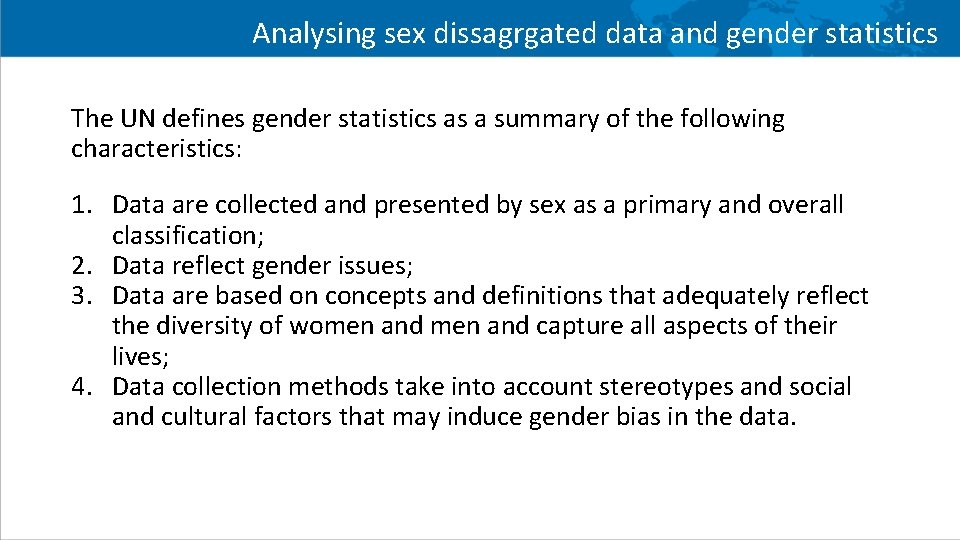 Analysing sex dissagrgated data and gender statistics

The UN defines gender statistics as a summary of the following characteristics:

1. Data are collected and presented by sex as a primary and overall classification;
2. Data reflect gender issues;
3. Data are based on concepts and definitions that adequately reflect the diversity of women and men and capture all aspects of their lives;
4. Data collection methods take into account stereotypes and social and cultural factors that may induce gender bias in the data.